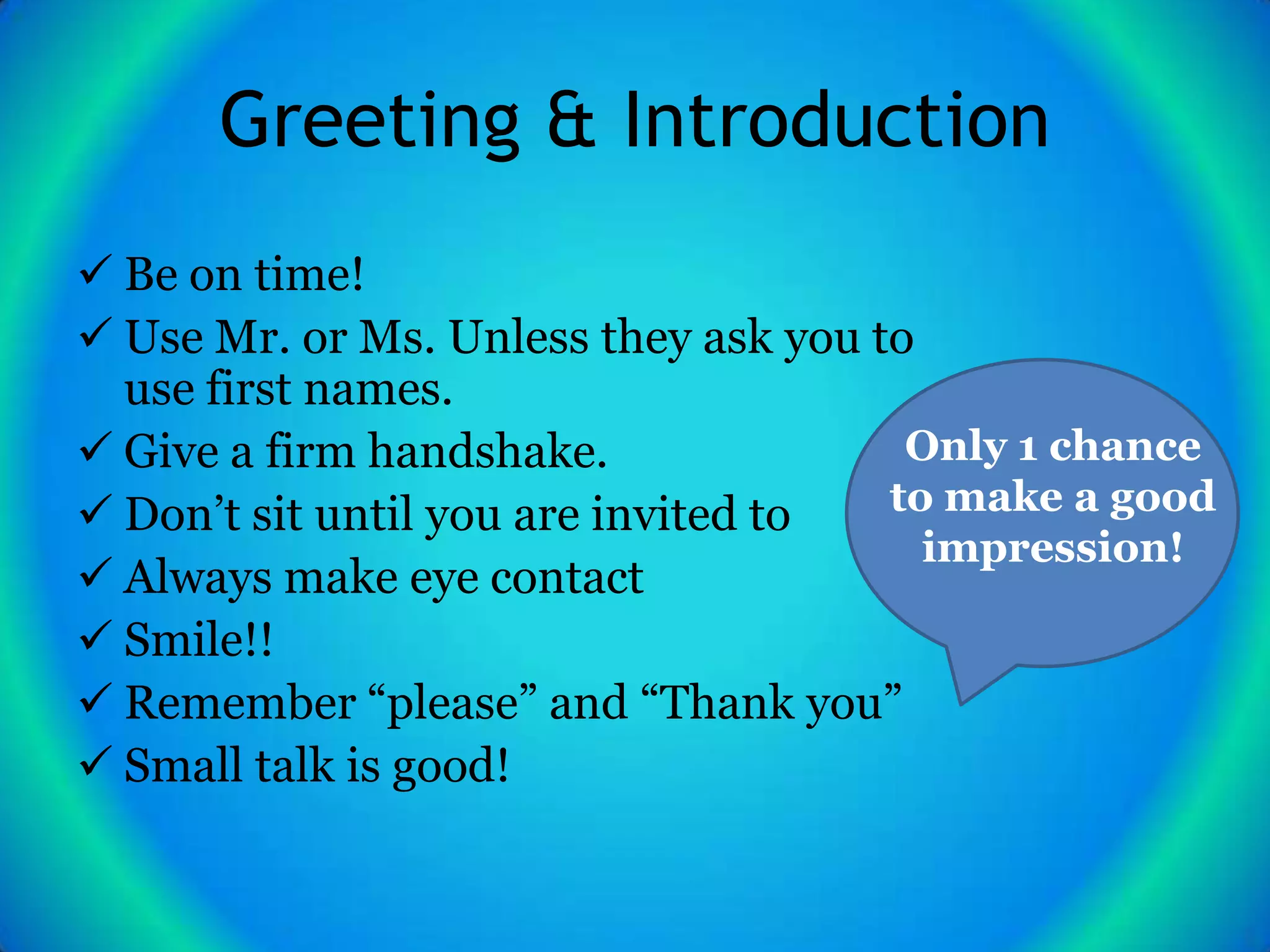 Greeting & Introduction

✓ Be on time!
✓ Use Mr. or Ms. Unless they ask you to use first names.
✓ Give a firm handshake.
✓ Don’t sit until you are invited to
✓ Always make eye contact
✓ Smile!!
✓ Remember “please” and “Thank you”
✓ Small talk is good!

Only 1 chance to make a good impression!